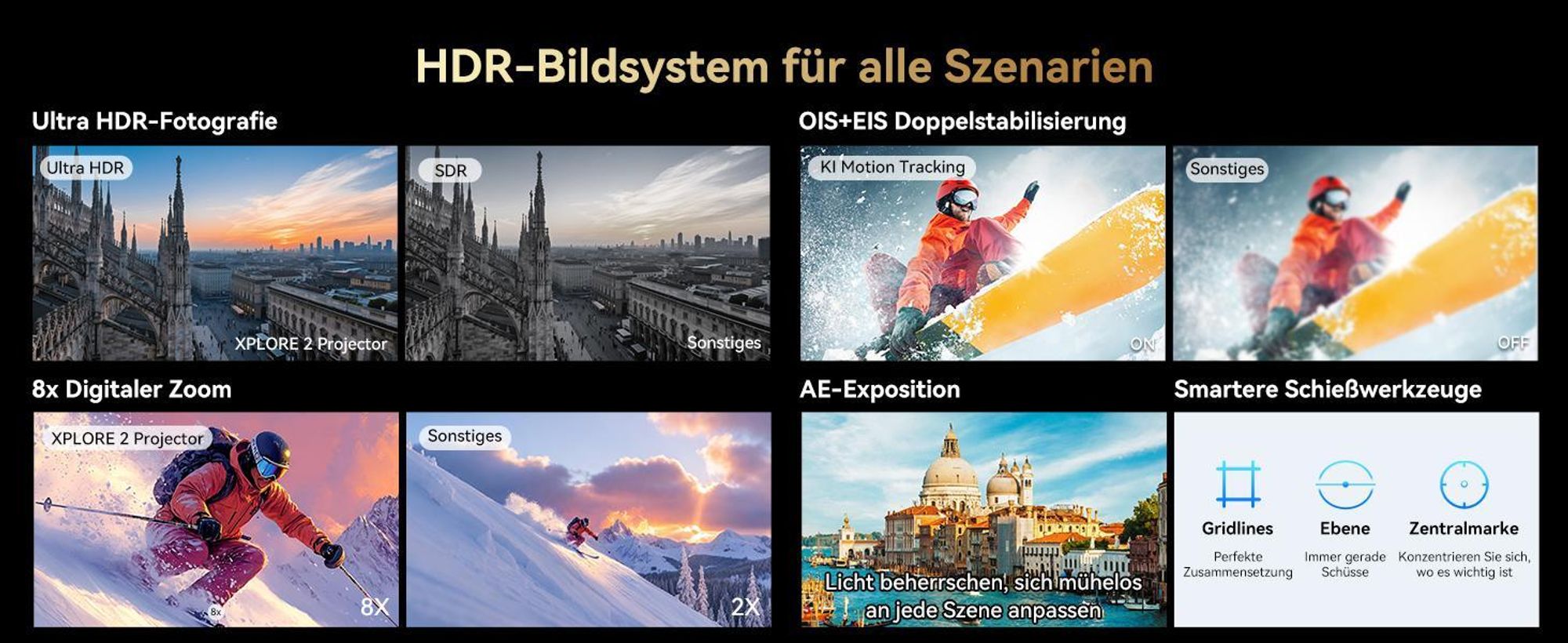 HDR-Bildsystem für alle Szenarien

Ultra HDR-Fotografie

Ultra HDR

XPLORE 2 Projector

SDR

Sonstiges

OIS+EIS Doppelstabilisierung

KI Motion Tracking

ON

Sonstiges

OFF

8x Digitaler Zoom

XPLORE 2 Projector

8x

8X

Sonstiges

2X

AE-Exposition

Licht beherrschen, sich mühelos an jede Szene anpassen

Smartere Schießwerkzeuge

Gridlines
Perfekte Zusammensetzung

Ebene
Immer gerade Schüsse

Zentralmarke
Konzentrieren Sie sich, wo es wichtig ist